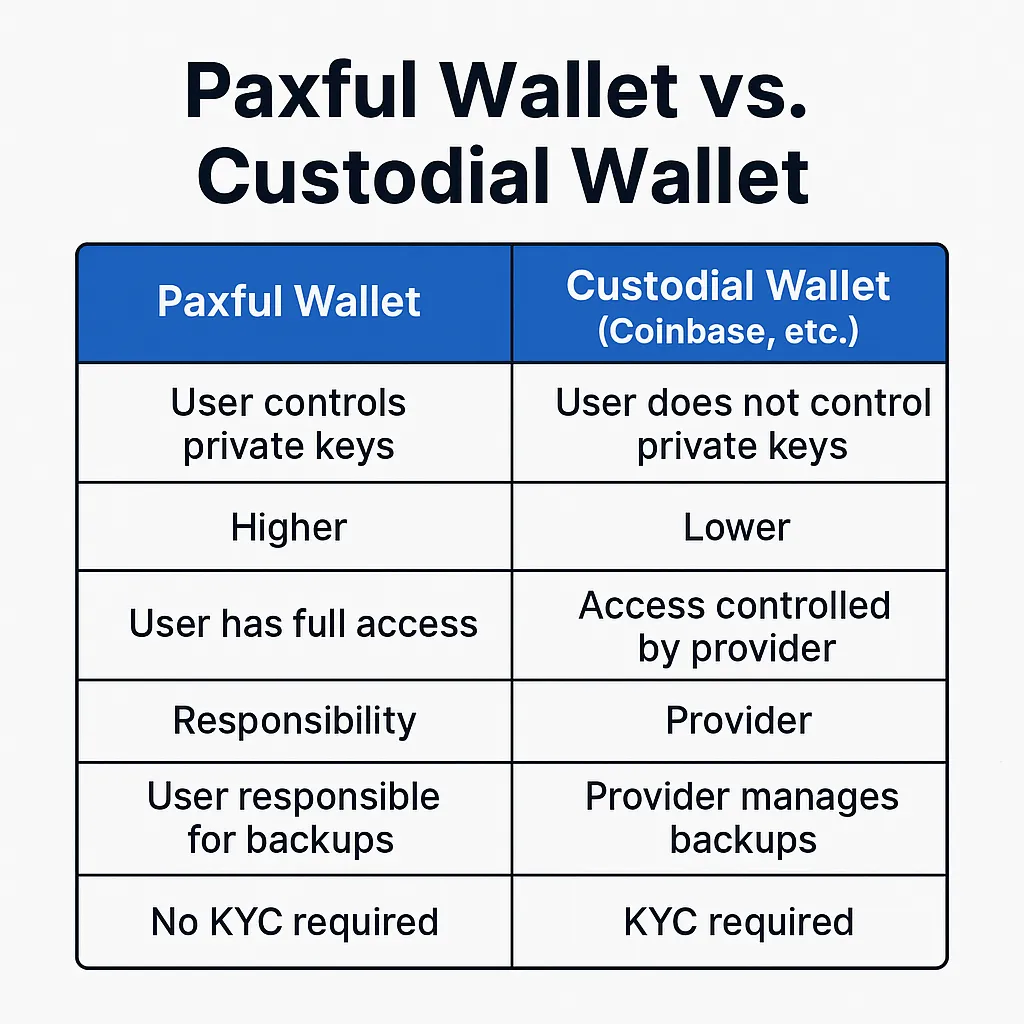 Paxful Wallet vs. Custodial Wallet

| Paxful Wallet | Custodial Wallet (Coinbase, etc.) |
|---|---|
| User controls private keys | User does not control private keys |
| Higher | Lower |
| User has full access | Access controlled by provider |
| Responsibility | Provider |
| User responsible for backups | Provider manages backups |
| No KYC required | KYC required |